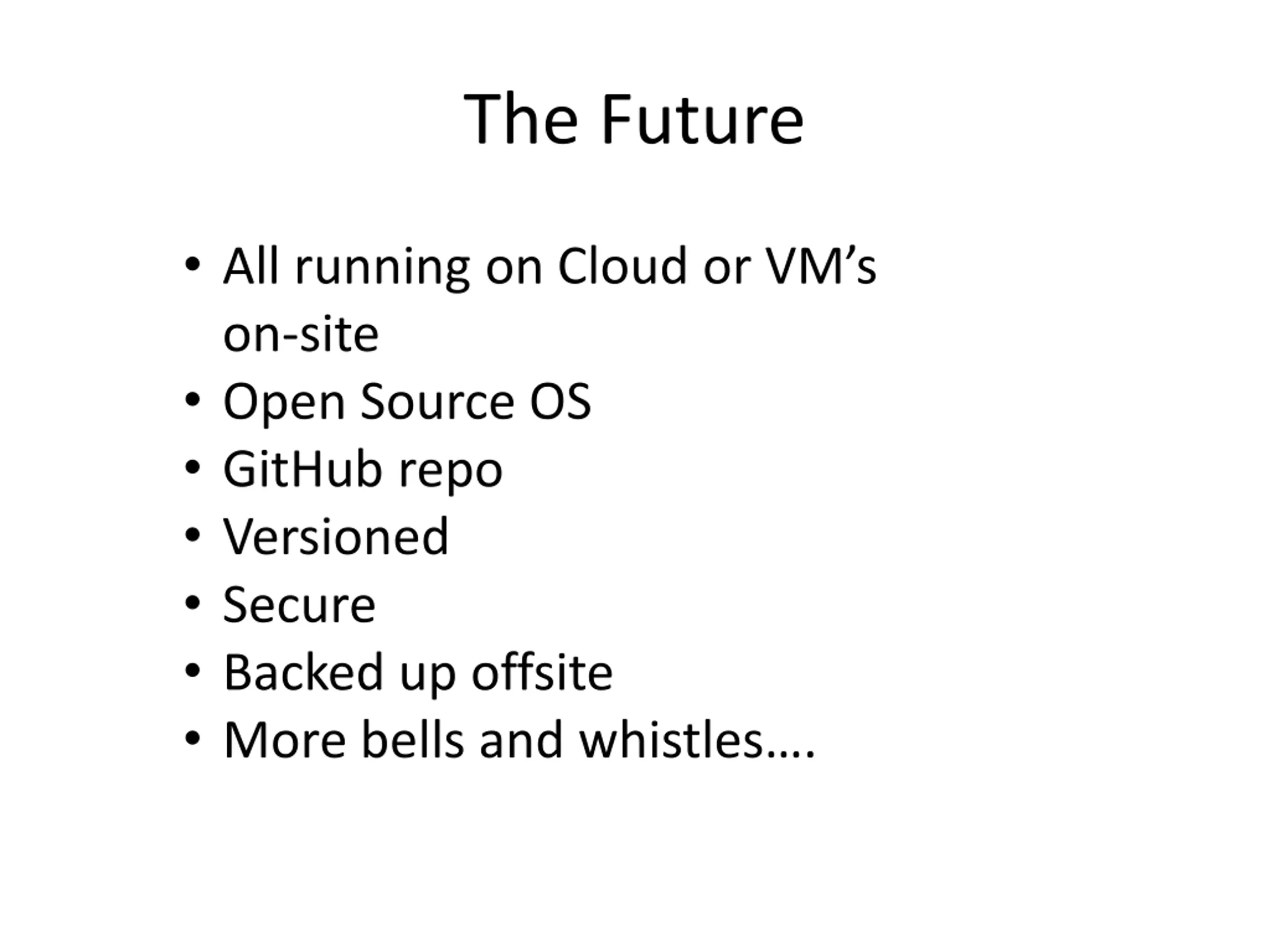 The Future

• All running on Cloud or VM’s on-site
• Open Source OS
• GitHub repo
• Versioned
• Secure
• Backed up offsite
• More bells and whistles….